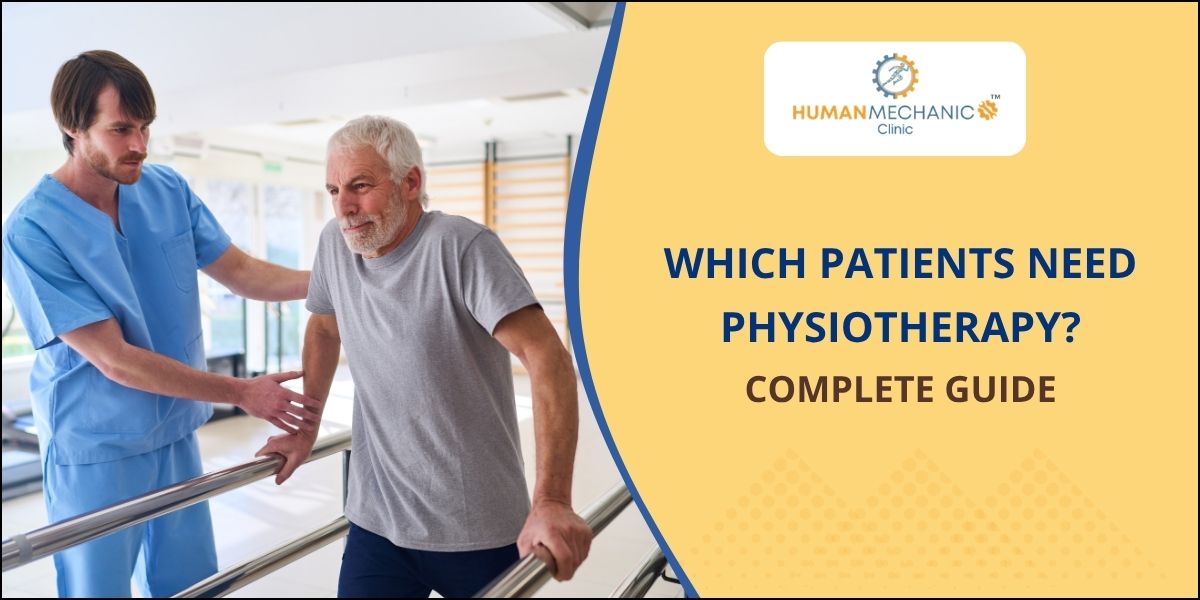 HUMAN MECHANIC™
Clinic

WHICH PATIENTS NEED PHYSIOTHERAPY?

COMPLETE GUIDE